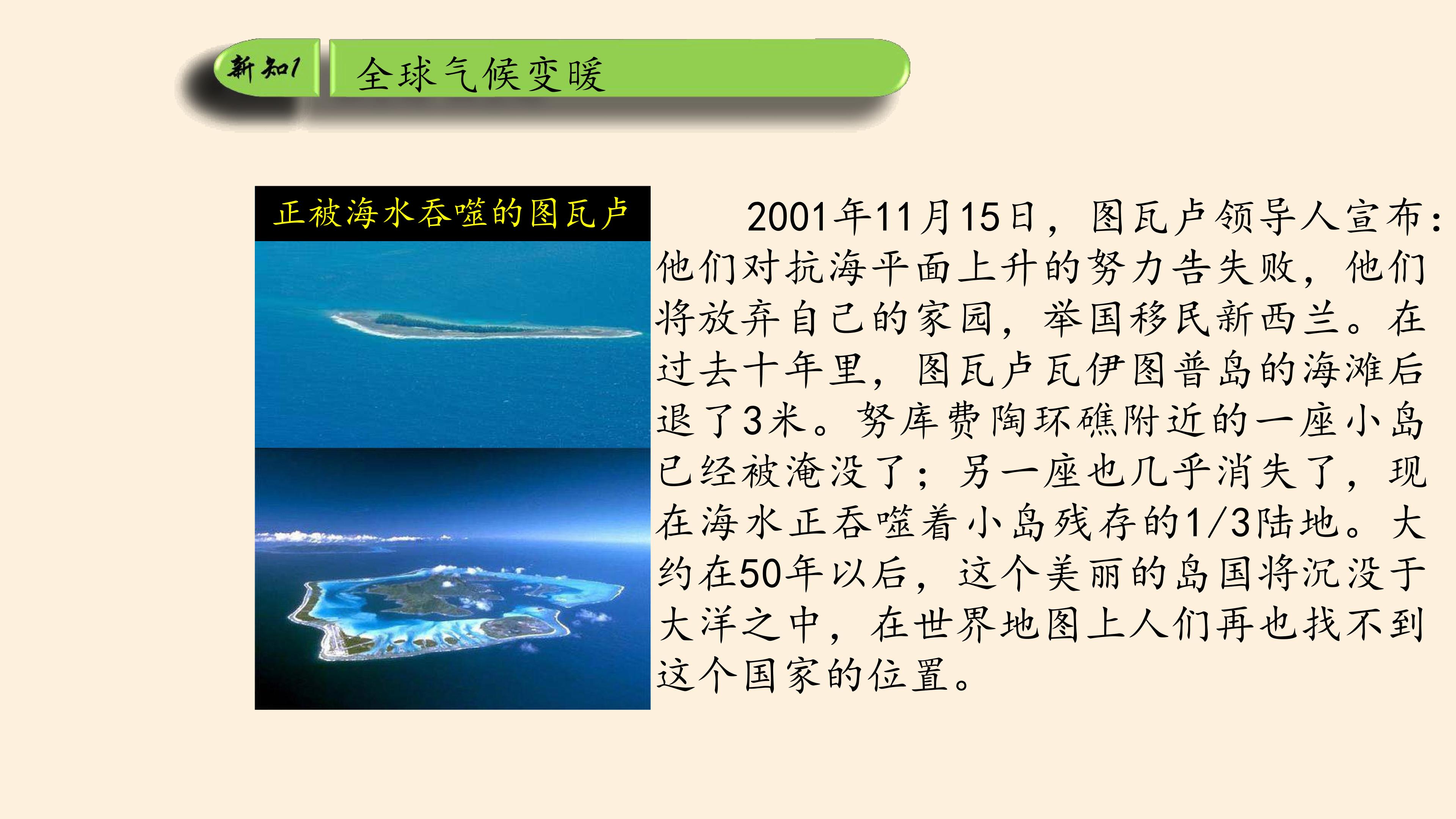 新知1

全球气候变暖

正被海水吞噬的图瓦卢

2001年11月15日，图瓦卢领导人宣布：他们对抗海平面上升的努力告失败，他们将放弃自己的家园，举国移民新西兰。在过去十年里，图瓦卢瓦伊图普岛的海滩后退了3米。努库费陶环礁附近的一座小岛已经被淹没了；另一座也几乎消失了，现在海水正吞噬着小岛残存的1/3陆地。大约在50年以后，这个美丽的岛国将沉没于大洋之中，在世界地图上人们再也找不到这个国家的位置。